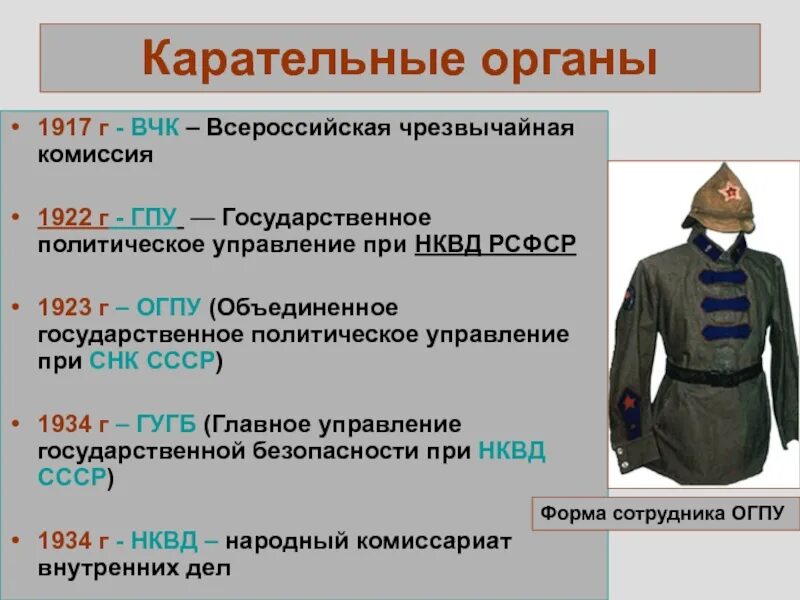 Карательные органы

• 1917 г - ВЧК – Всероссийская чрезвычайная комиссия

• 1922 г - ГПУ — Государственное политическое управление при НКВД РСФСР

• 1923 г – ОГПУ (Объединенное государственное политическое управление при СНК СССР)

• 1934 г – ГУГБ (Главное управление государственной безопасности при НКВД СССР)

• 1934 г - НКВД – народный комиссариат внутренних дел

Форма сотрудника ОГПУ